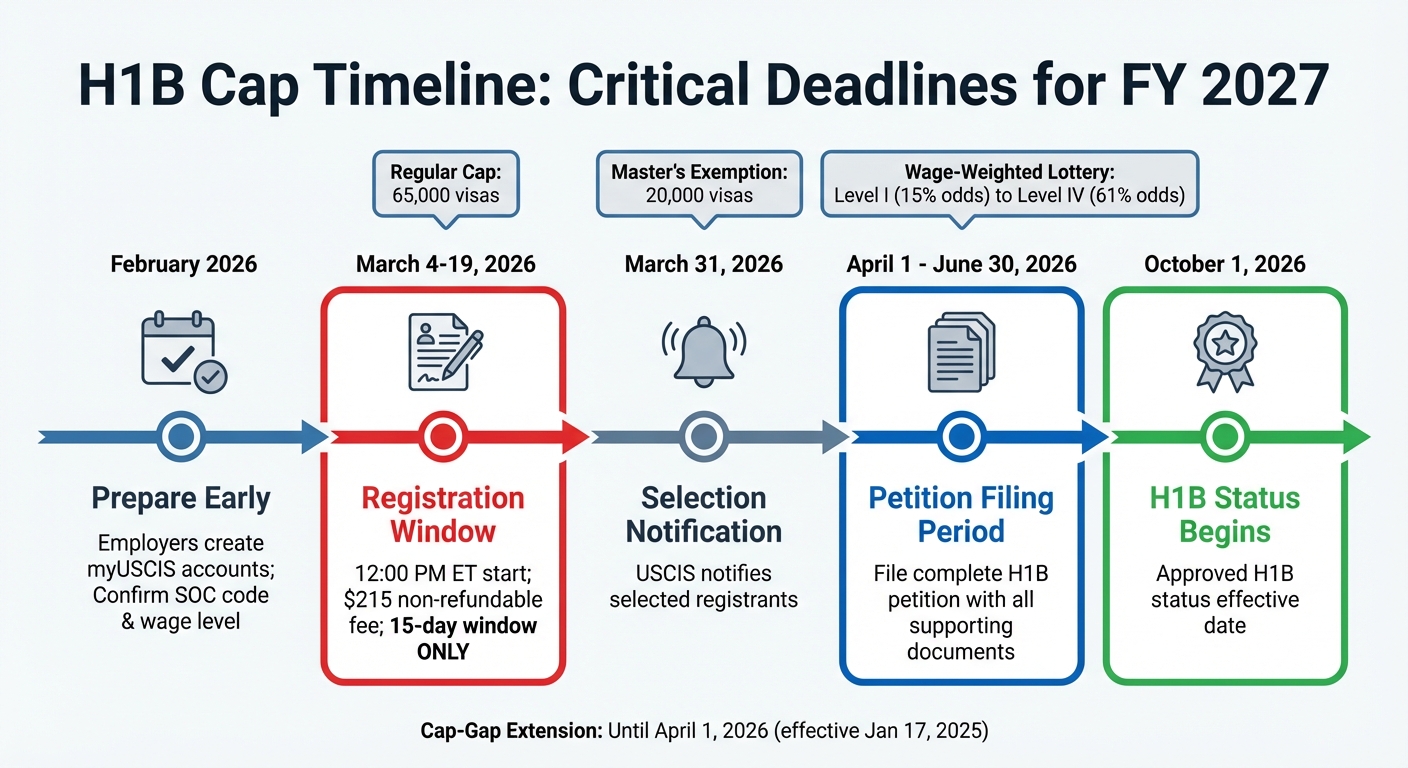 H1B Cap Timeline: Critical Deadlines for FY 2027

Regular Cap: 65,000 visas

Master's Exemption: 20,000 visas

Wage-Weighted Lottery: Level I (15% odds) to Level IV (61% odds)

February 2026

Prepare Early

Employers create myUSCIS accounts; Confirm SOC code & wage level

March 4-19, 2026

Registration Window

12:00 PM ET start; $215 non-refundable fee; 15-day window ONLY

March 31, 2026

Selection Notification

USCIS notifies selected registrants

April 1 - June 30, 2026

Petition Filing Period

File complete H1B petition with all supporting documents

October 1, 2026

H1B Status Begins

Approved H1B status effective date

Cap-Gap Extension: Until April 1, 2026 (effective Jan 17, 2025)